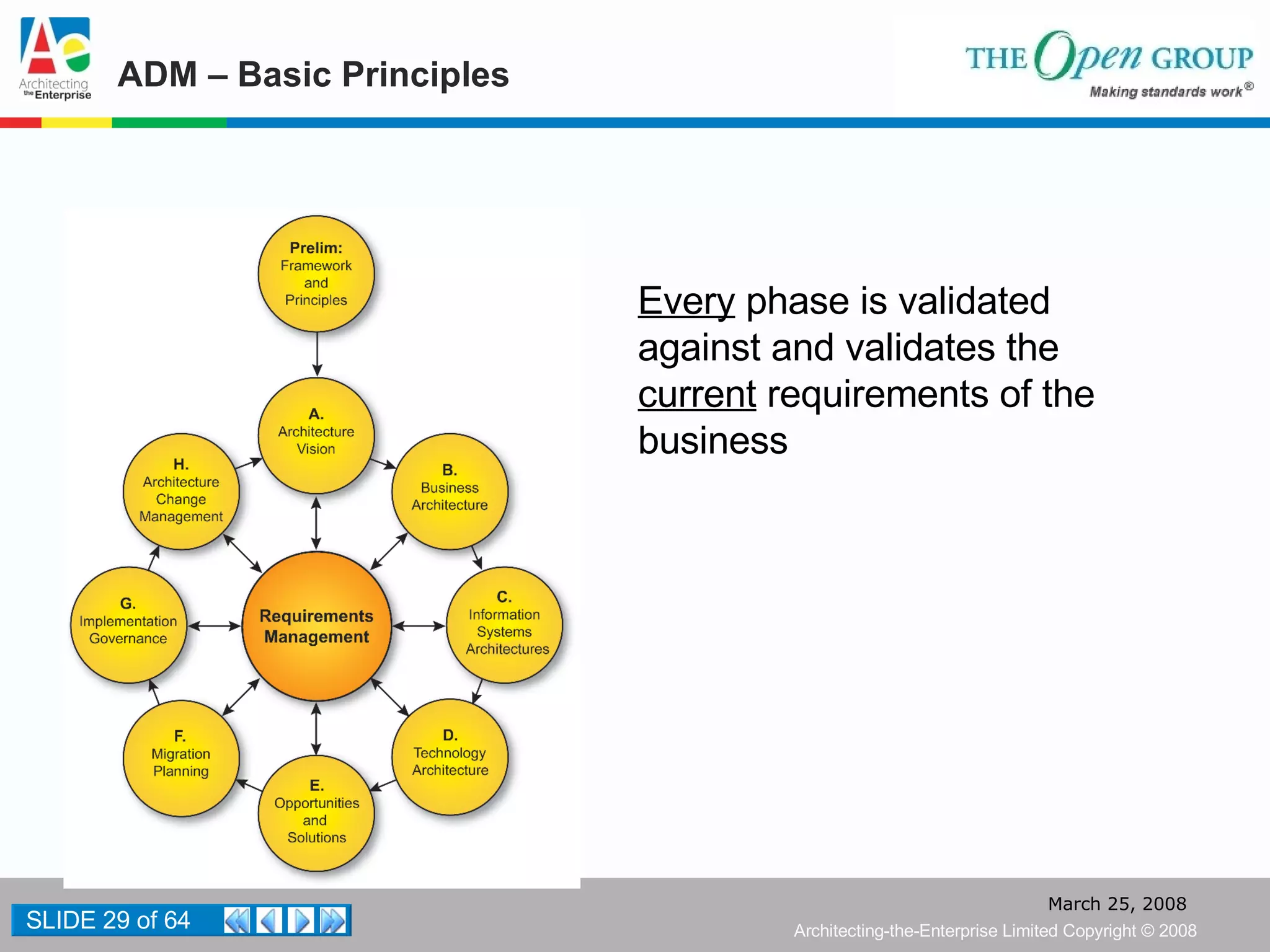 Ae
Architecting the Enterprise

ADM – Basic Principles

THE Open GROUP
Making standards work®

Prelim: Framework and Principles

A. Architecture Vision

B. Business Architecture

C. Information Systems Architectures

D. Technology Architecture

E. Opportunities and Solutions

F. Migration Planning

G. Implementation Governance

H. Architecture Change Management

Requirements Management

Every phase is validated against and validates the current requirements of the business

SLIDE 29 of 64

March 25, 2008
Architecting-the-Enterprise Limited Copyright © 2008